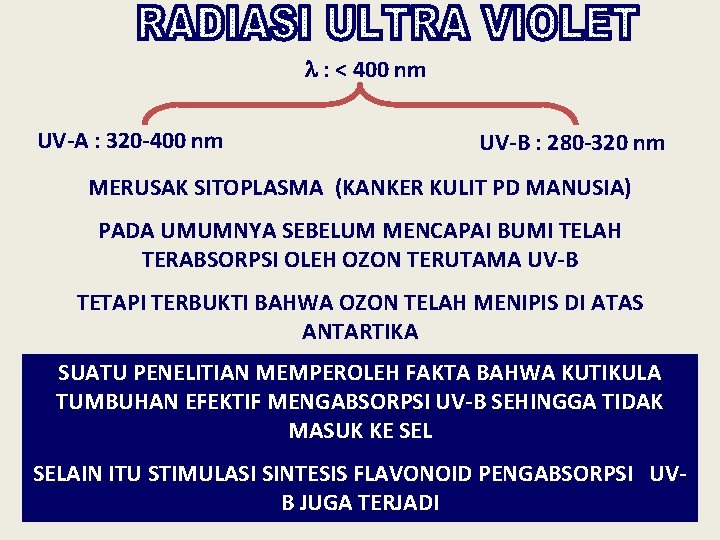 RADIASI ULTRA VIOLET

$\lambda$ : < 400 nm

UV-A : 320-400 nm

UV-B : 280-320 nm

MERUSAK SITOPLASMA (KANKER KULIT PD MANUSIA)

PADA UMUMNYA SEBELUM MENCAPAI BUMI TELAH TERABSORPSI OLEH OZON TERUTAMA UV-B

TETAPI TERBUKTI BAHWA OZON TELAH MENIPIS DI ATAS ANTARTIKA

SUATU PENELITIAN MEMPEROLEH FAKTA BAHWA KUTIKULA TUMBUHAN EFEKTIF MENGABSORPSI UV-B SEHINGGA TIDAK MASUK KE SEL

SELAIN ITU STIMULASI SINTESIS FLAVONOID PENGABSORPSI UV-B JUGA TERJADI